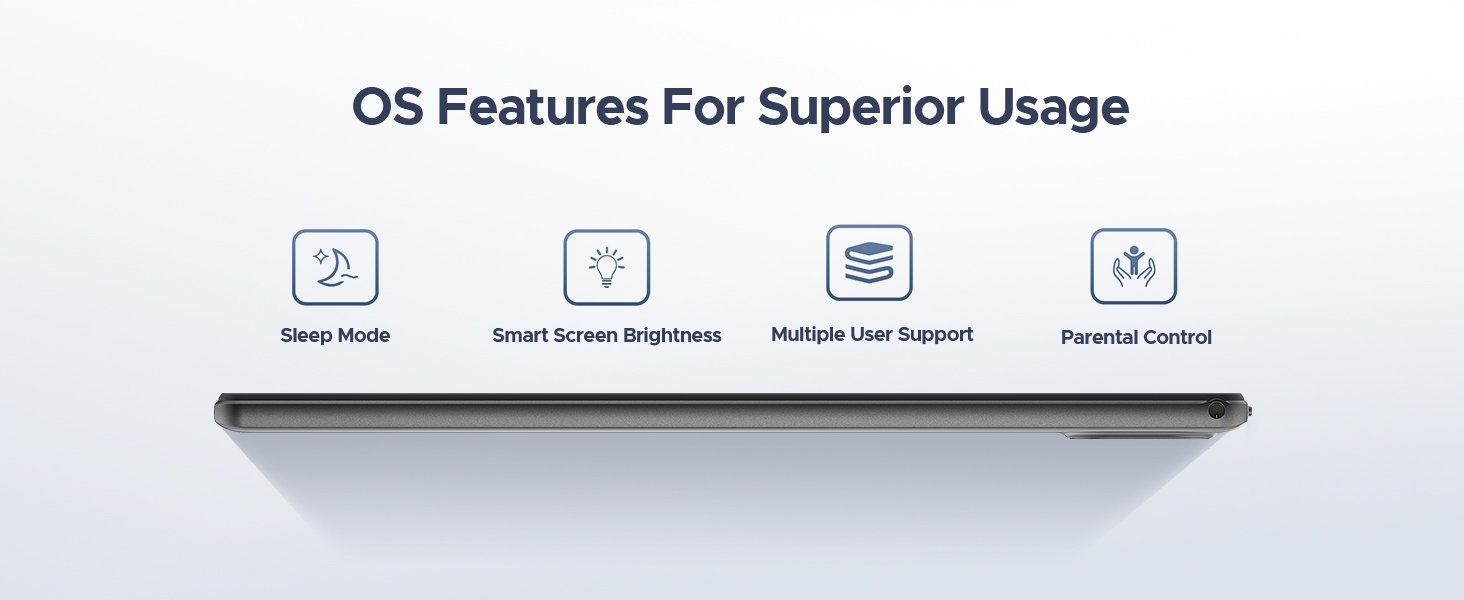 OS Features For Superior Usage

Sleep Mode

Smart Screen Brightness

Multiple User Support

Parental Control